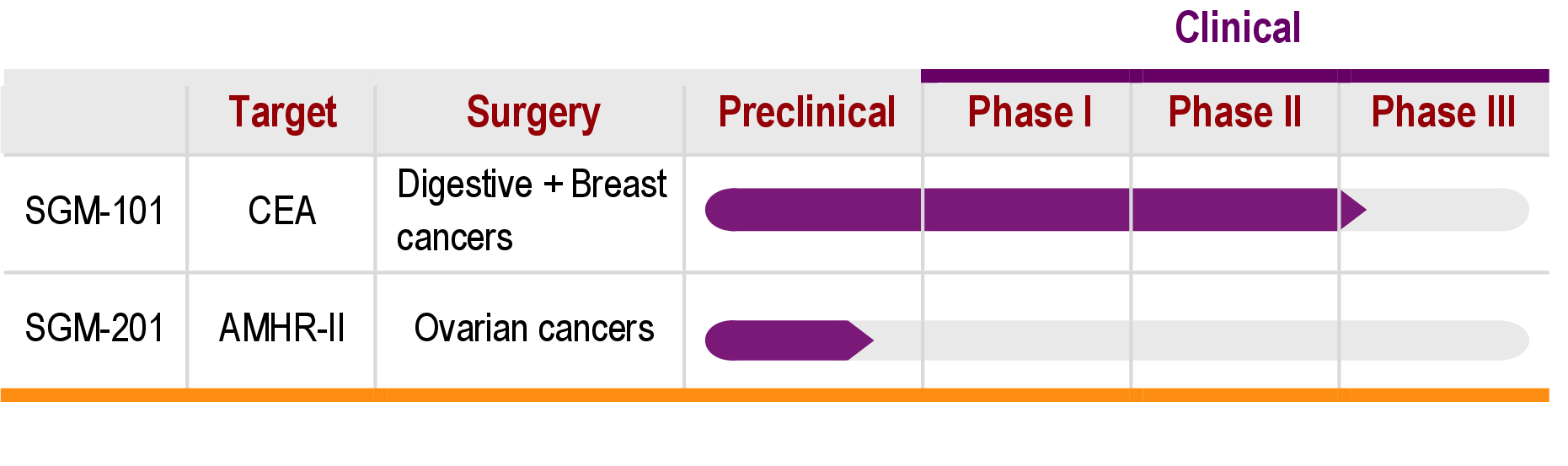 Clinical

|  | Target | Surgery | Preclinical | Phase I | Phase II | Phase III |
|---|---|---|---|---|---|---|
| SGM-101 | CEA | Digestive + Breast cancers |  |  |  |  |
| SGM-201 | AMHR-II | Ovarian cancers |  |  |  |  |